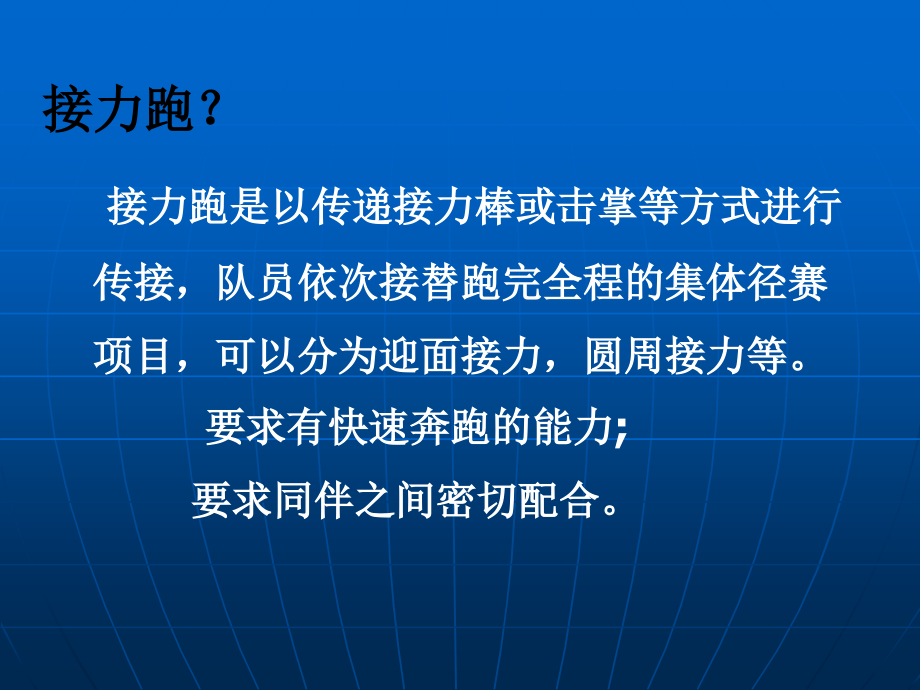 接力跑？

接力跑是以传递接力棒或击掌等方式进行传接，队员依次接替跑完全程的集体径赛项目，可以分为迎面接力，圆周接力等。

要求有快速奔跑的能力;

要求同伴之间密切配合。